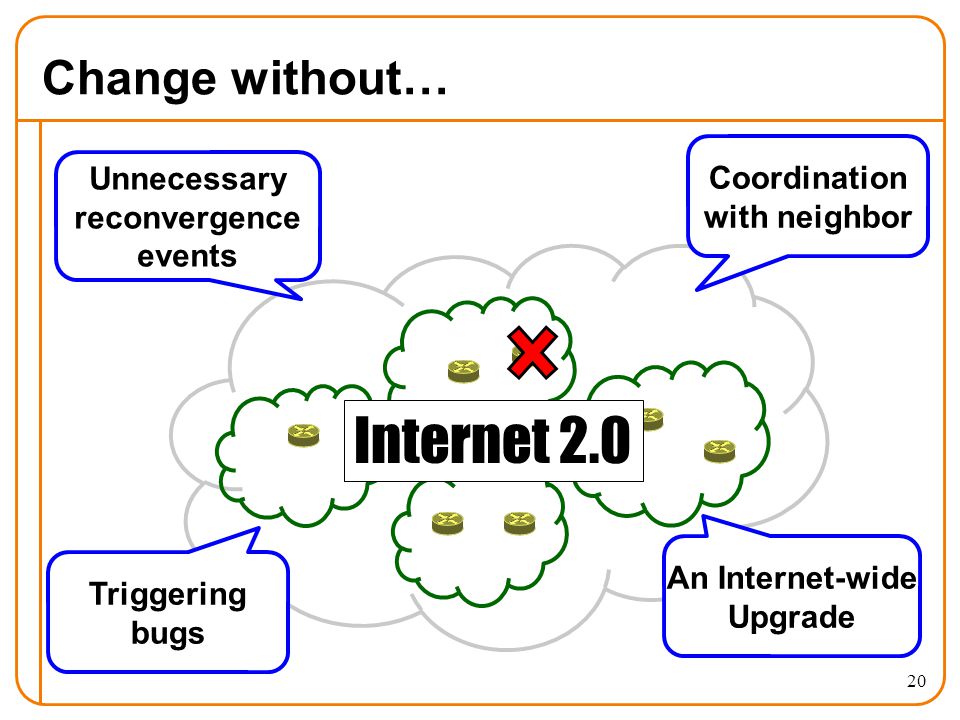 Change without…

Unnecessary reconvergence events

Coordination with neighbor

Internet 2.0

Triggering bugs

An Internet-wide Upgrade

20